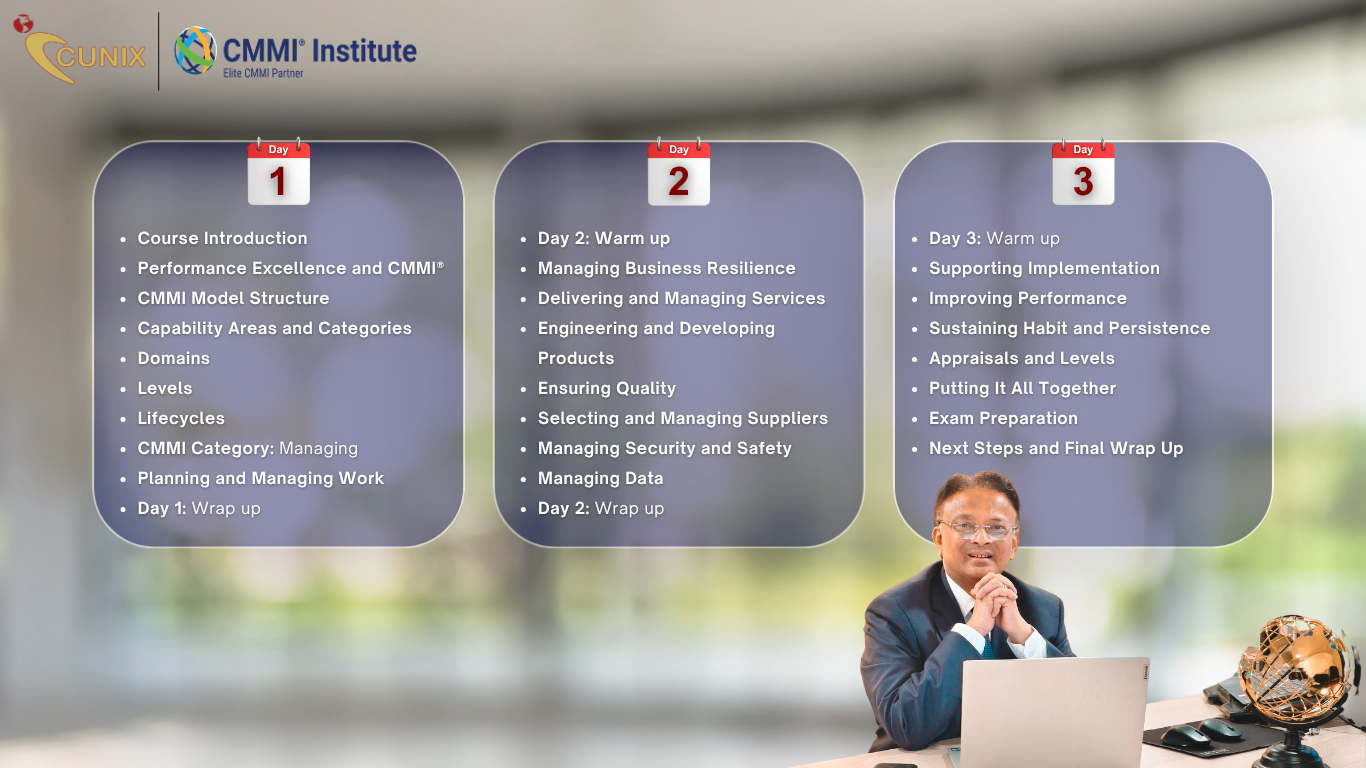 CUNIX

CMMI® Institute
Elite CMMI Partner

Day
1

- Course Introduction
- Performance Excellence and CMMI®
- CMMI Model Structure
- Capability Areas and Categories
- Domains
- Levels
- Lifecycles
- CMMI Category: Managing
- Planning and Managing Work
- Day 1: Wrap up

Day
2

- Day 2: Warm up
- Managing Business Resilience
- Delivering and Managing Services
- Engineering and Developing Products
- Ensuring Quality
- Selecting and Managing Suppliers
- Managing Security and Safety
- Managing Data
- Day 2: Wrap up

Day
3

- Day 3: Warm up
- Supporting Implementation
- Improving Performance
- Sustaining Habit and Persistence
- Appraisals and Levels
- Putting It All Together
- Exam Preparation
- Next Steps and Final Wrap Up